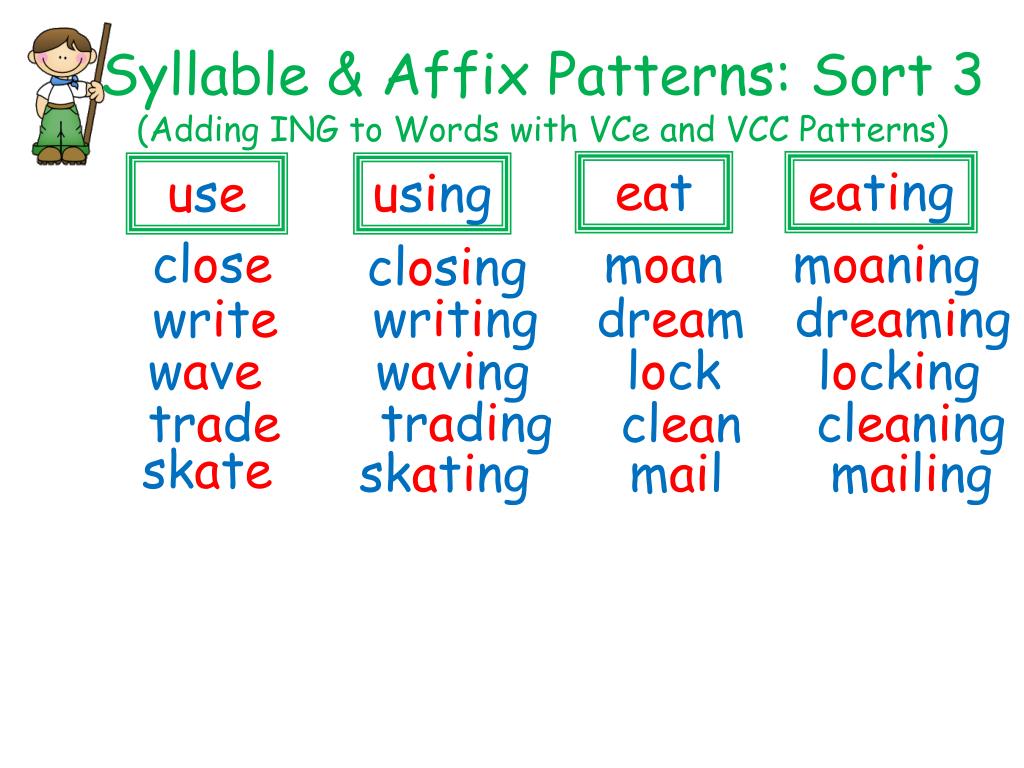 Syllable & Affix Patterns: Sort 3
(Adding ING to Words with VCe and VCC Patterns)

| use | using | eat | eating |
|---|---|---|---|
| close | closing | moan | moaning |
| write | writing | dream | dreaming |
| wave | waving | lock | locking |
| trade | trading | clean | cleaning |
| skate | skating | mail | mailing |